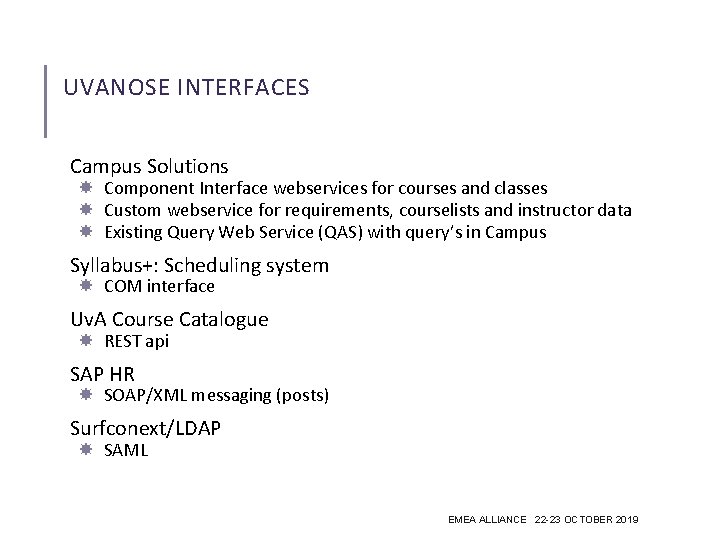 UVANOSE INTERFACES

Campus Solutions
- Component Interface webservices for courses and classes
- Custom webservice for requirements, courselists and instructor data
- Existing Query Web Service (QAS) with query's in Campus

Syllabus+: Scheduling system
- COM interface

UvA Course Catalogue
- REST api

SAP HR
- SOAP/XML messaging (posts)

Surfconext/LDAP
- SAML

EMEA ALLIANCE 22-23 OCTOBER 2019